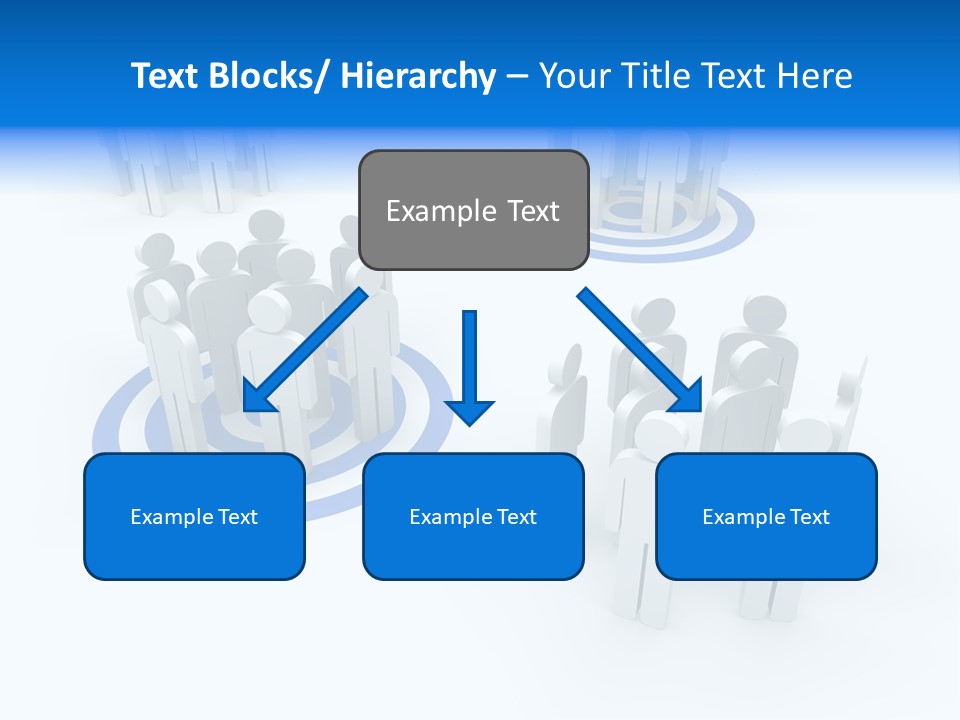 Text Blocks/ Hierarchy – Your Title Text Here

Example Text

Example Text

Example Text

Example Text